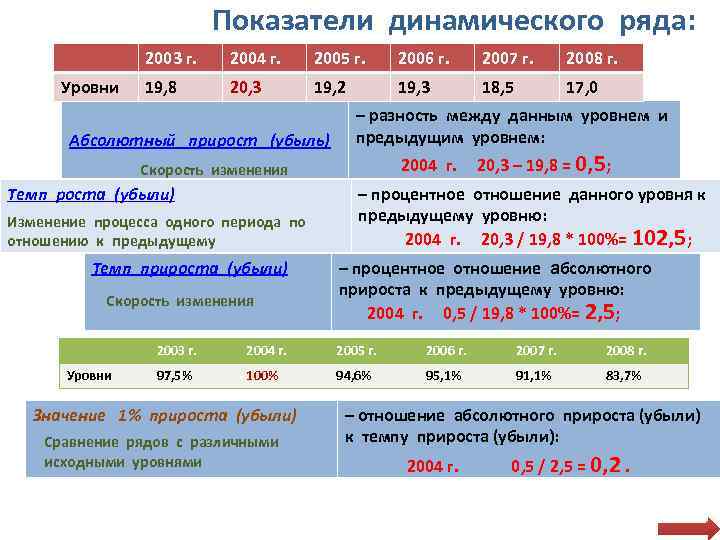 Показатели динамического ряда:

| | 2003 г. | 2004 г. | 2005 г. | 2006 г. | 2007 г. | 2008 г. |
|---|---|---|---|---|---|---|
| Уровни | 19,8 | 20,3 | 19,2 | 19,3 | 18,5 | 17,0 |

Абсолютный прирост (убыль)
Скорость изменения

– разность между данным уровнем и предыдущим уровнем:
2004 г. 20,3 – 19,8 = 0,5;

Темп роста (убыли)
Изменение процесса одного периода по отношению к предыдущему

– процентное отношение данного уровня к предыдущему уровню:
2004 г. 20,3 / 19,8 * 100%= 102,5;

Темп прироста (убыли)
Скорость изменения

– процентное отношение абсолютного прироста к предыдущему уровню:
2004 г. 0,5 / 19,8 * 100%= 2,5;

| | 2003 г. | 2004 г. | 2005 г. | 2006 г. | 2007 г. | 2008 г. |
|---|---|---|---|---|---|---|
| Уровни | 97,5% | 100% | 94,6% | 95,1% | 91,1% | 83,7% |

Значение 1% прироста (убыли)
Сравнение рядов с различными исходными уровнями

– отношение абсолютного прироста (убыли) к темпу прироста (убыли):
2004 г. 0,5 / 2,5 = 0,2 .